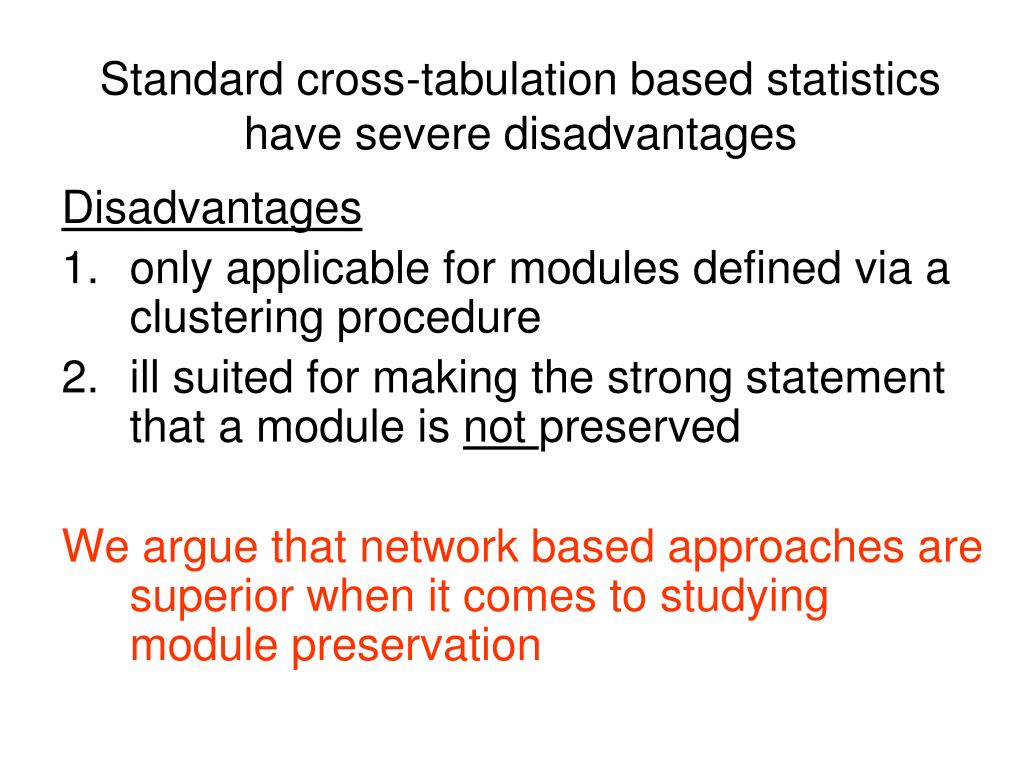 Standard cross-tabulation based statistics have severe disadvantages

Disadvantages
1. only applicable for modules defined via a clustering procedure
2. ill suited for making the strong statement that a module is not preserved

We argue that network based approaches are superior when it comes to studying module preservation